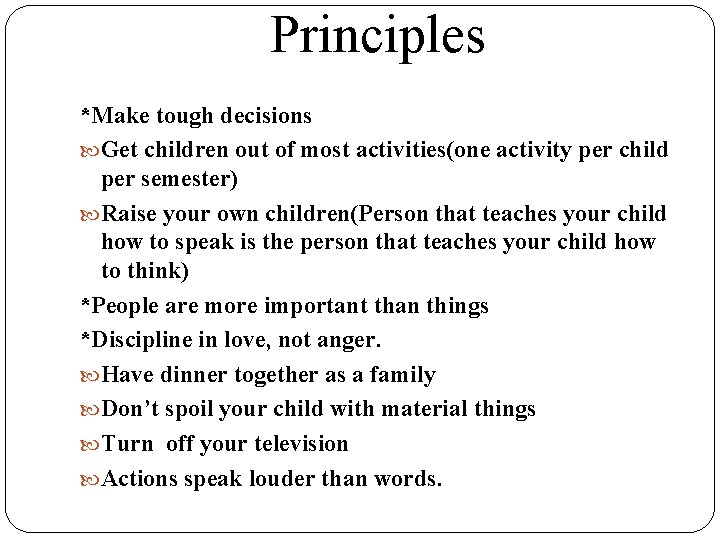 Principles

*Make tough decisions

Get children out of most activities(one activity per child per semester)

Raise your own children(Person that teaches your child how to speak is the person that teaches your child how to think)

*People are more important than things

*Discipline in love, not anger.

Have dinner together as a family

Don't spoil your child with material things

Turn off your television

Actions speak louder than words.